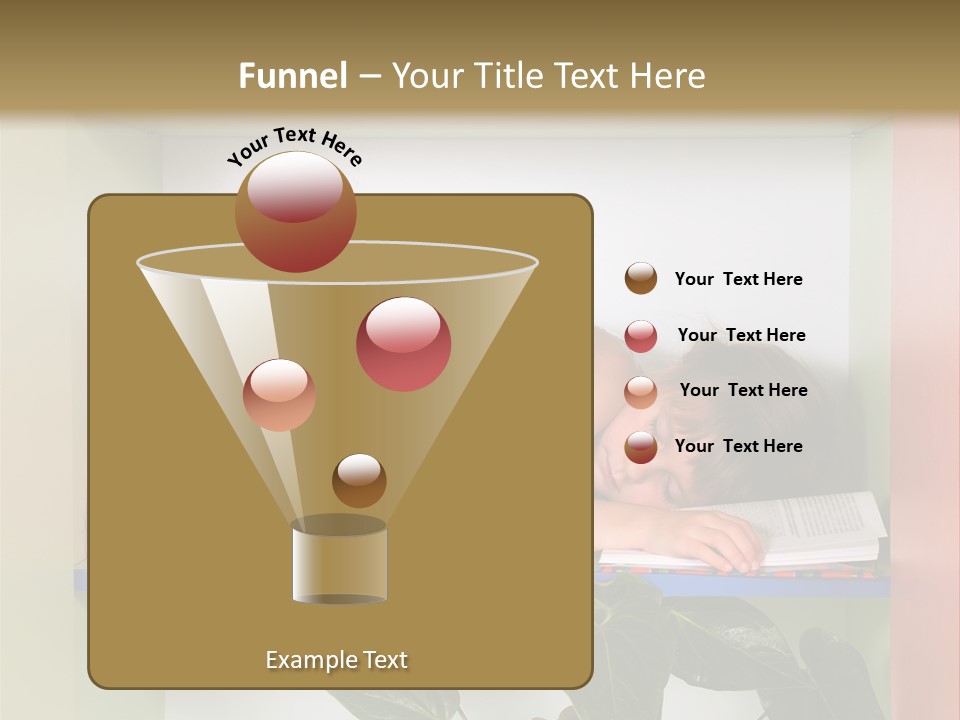 Funnel – Your Title Text Here

Your Text Here

Your Text Here

Your Text Here

Your Text Here

Your Text Here

Example Text